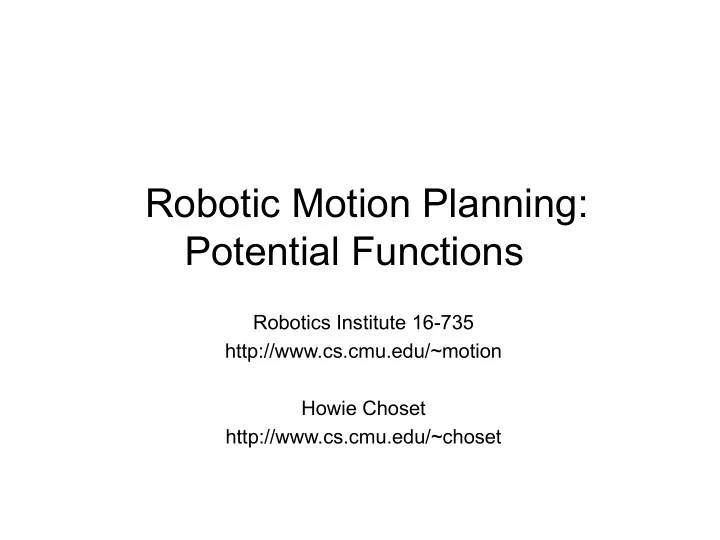 Robotic Motion Planning: Potential Functions

Robotics Institute 16-735
http://www.cs.cmu.edu/~motion

Howie Choset
http://www.cs.cmu.edu/~choset